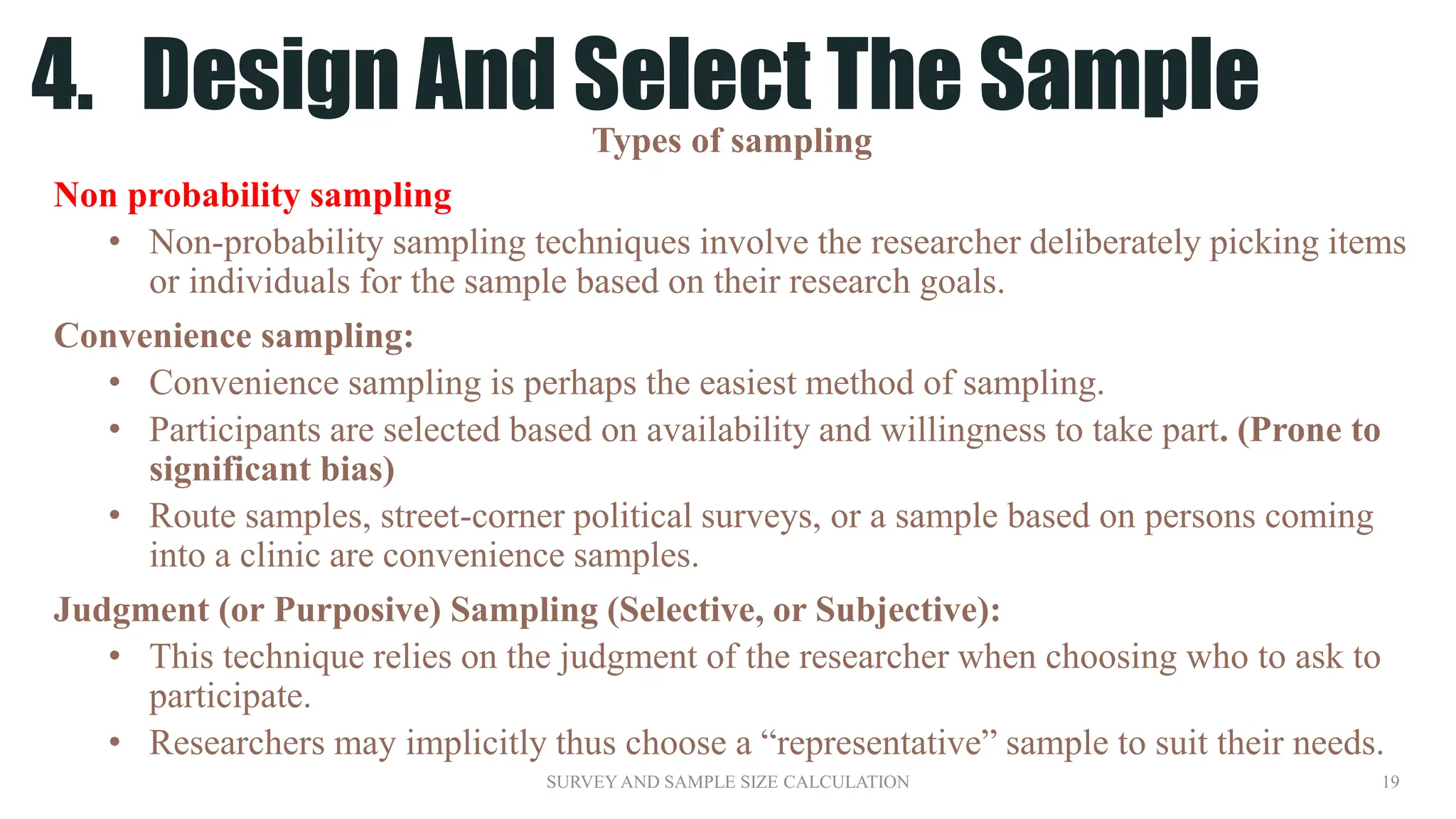 4. Design And Select The Sample

Types of sampling

Non probability sampling

• Non-probability sampling techniques involve the researcher deliberately picking items or individuals for the sample based on their research goals.

Convenience sampling:

• Convenience sampling is perhaps the easiest method of sampling.

• Participants are selected based on availability and willingness to take part. (Prone to significant bias)

• Route samples, street-corner political surveys, or a sample based on persons coming into a clinic are convenience samples.

Judgment (or Purposive) Sampling (Selective, or Subjective):

• This technique relies on the judgment of the researcher when choosing who to ask to participate.

• Researchers may implicitly thus choose a “representative” sample to suit their needs.

SURVEY AND SAMPLE SIZE CALCULATION

19